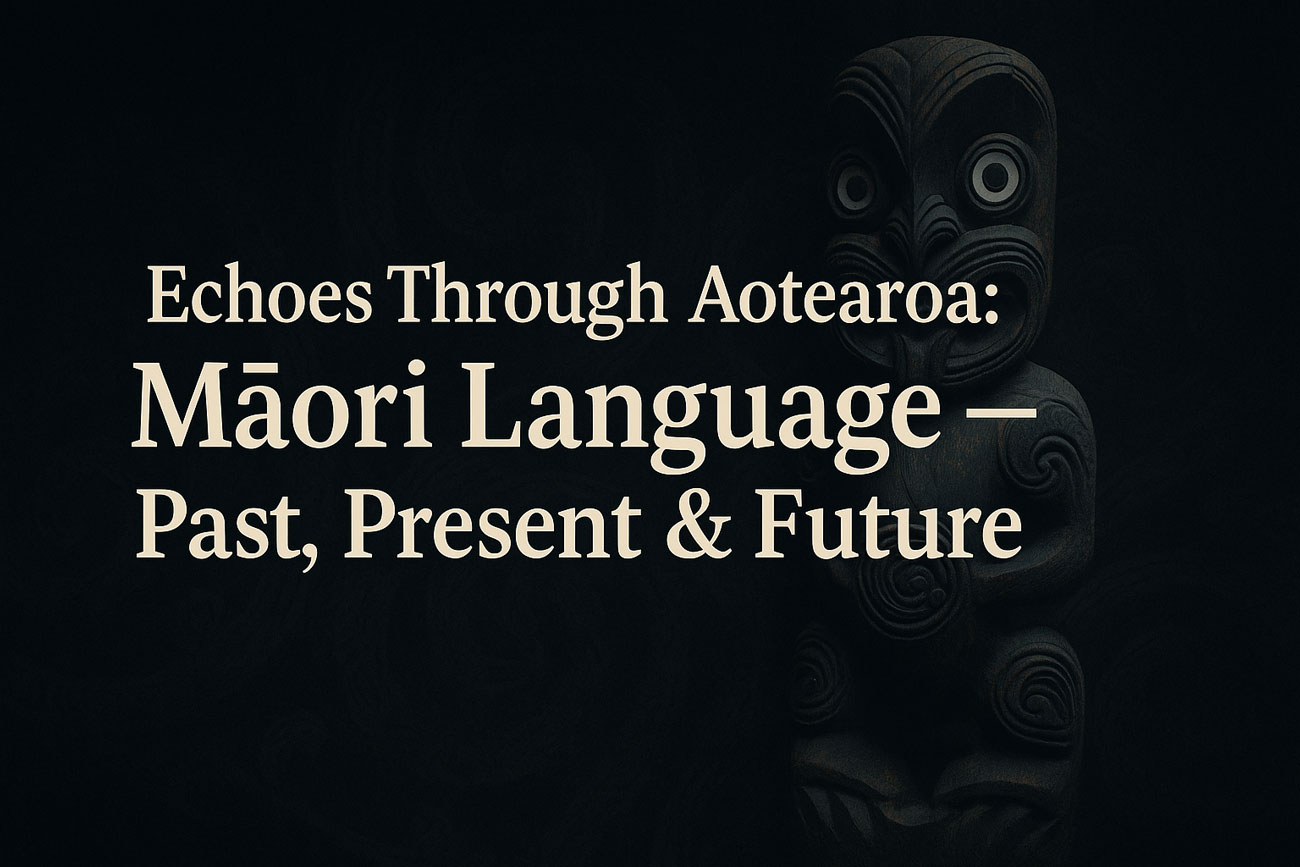 Echoes Through Aotearoa:
Māori Language —
Past, Present & Future